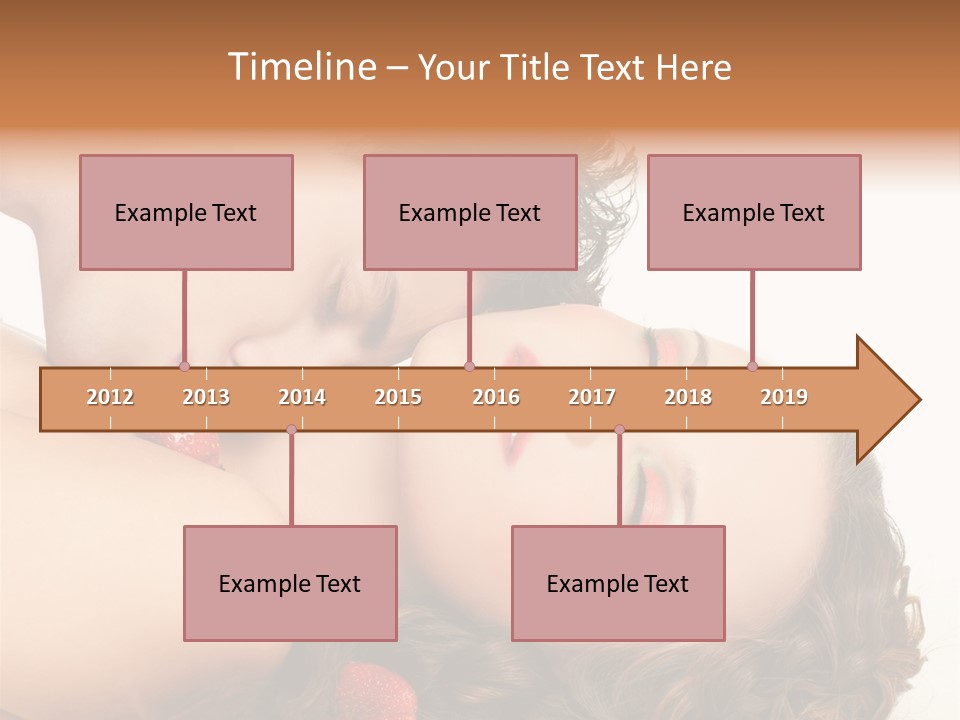 Timeline – Your Title Text Here

Example Text

Example Text

Example Text

2012 2013 2014 2015 2016 2017 2018 2019

Example Text

Example Text